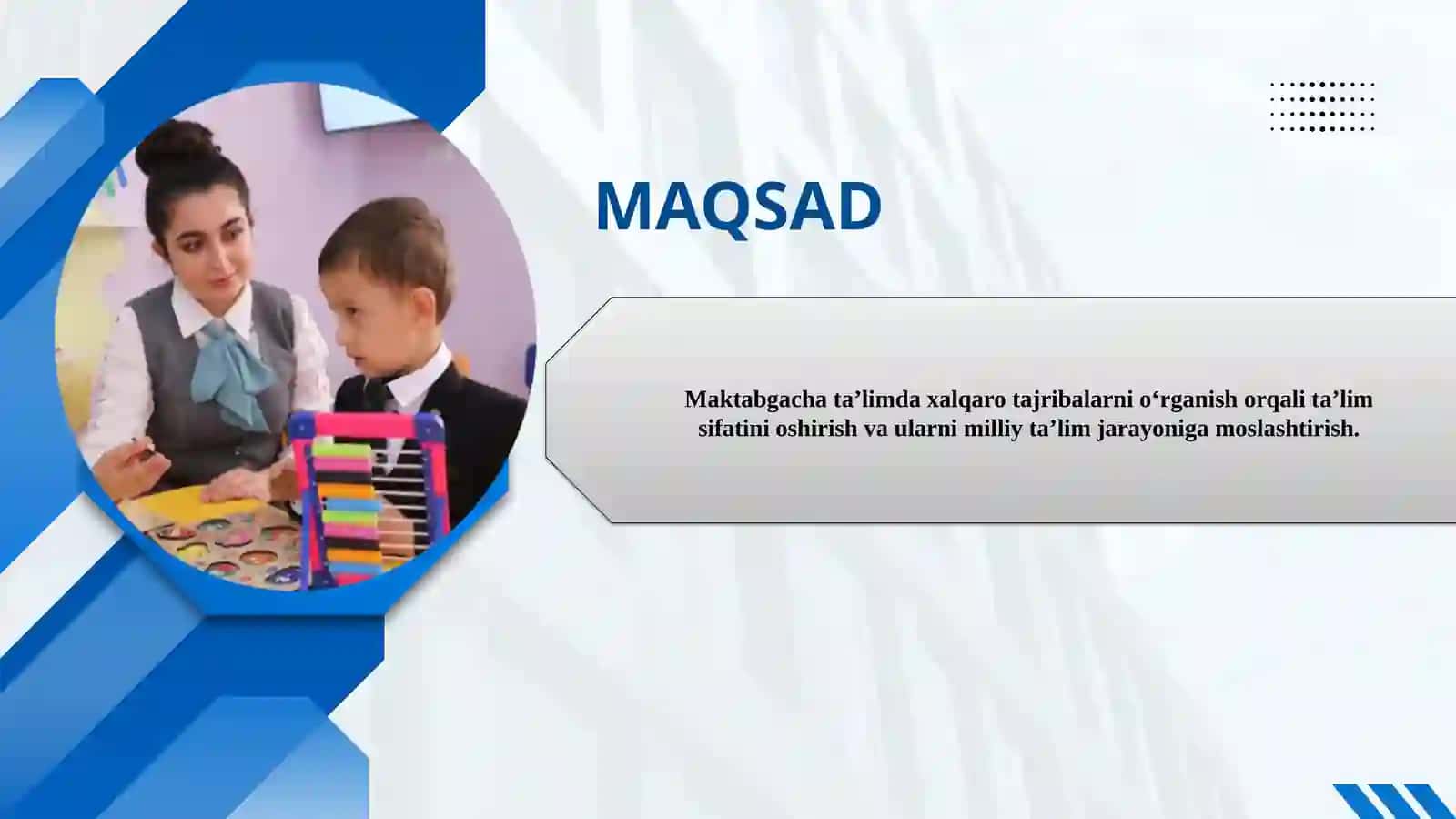 MAQSAD

Maktabgacha ta’limda xalqaro tajribalarni o‘rganish orqali ta’lim sifatini oshirish va ularni milliy ta’lim jarayoniga moslashtirish.